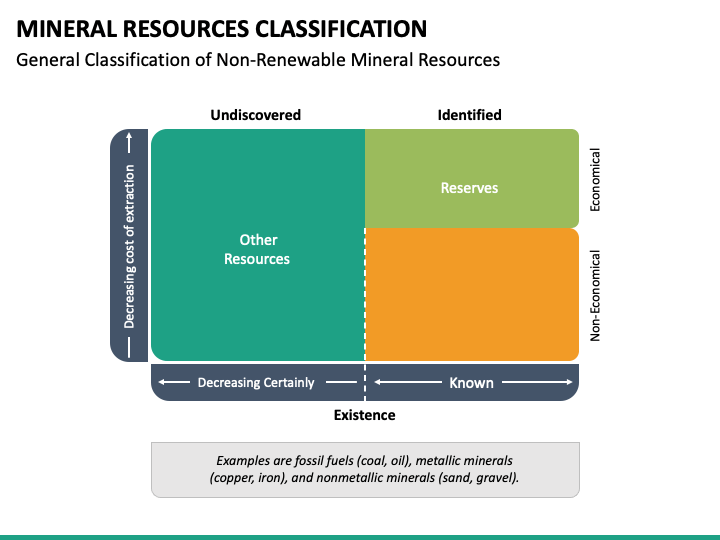 MINERAL RESOURCES CLASSIFICATION
General Classification of Non-Renewable Mineral Resources

Undiscovered
Identified

Decreasing cost of extraction

Other Resources

Reserves

Economical
Non-Economical

Decreasing Certainly
Known

Existence

Examples are fossil fuels (coal, oil), metallic minerals (copper, iron), and nonmetallic minerals (sand, gravel).